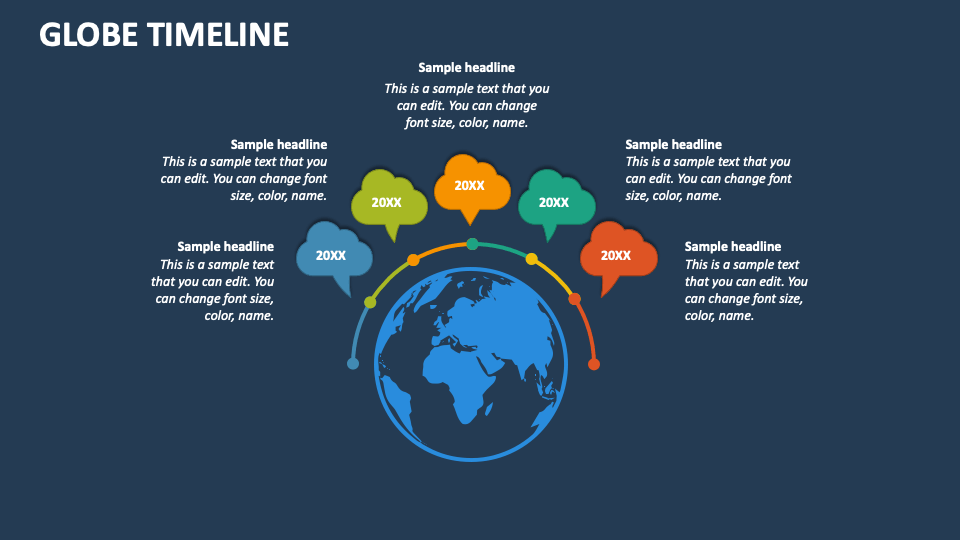 GLOBE TIMELINE

Sample headline
This is a sample text that you can edit. You can change font size, color, name.

Sample headline
This is a sample text that you can edit. You can change font size, color, name.

Sample headline
This is a sample text that you can edit. You can change font size, color, name.

Sample headline
This is a sample text that you can edit. You can change font size, color, name.

Sample headline
This is a sample text that you can edit. You can change font size, color, name.

20XX

20XX

20XX

20XX

20XX